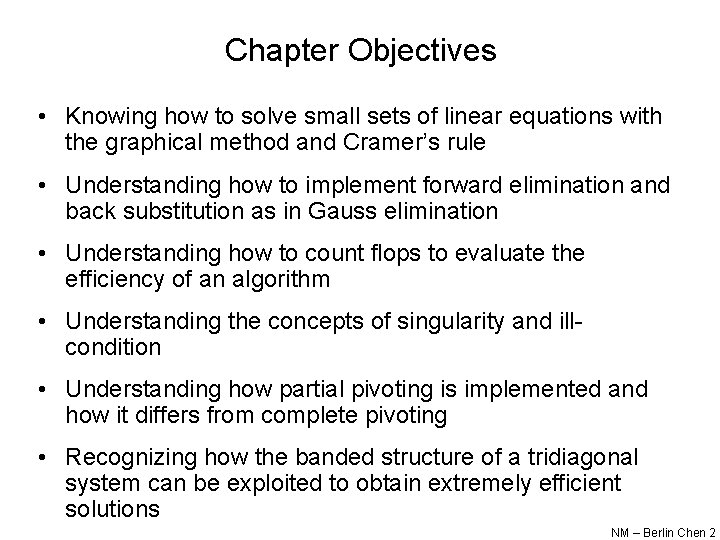 Chapter Objectives

• Knowing how to solve small sets of linear equations with the graphical method and Cramer's rule

• Understanding how to implement forward elimination and back substitution as in Gauss elimination

• Understanding how to count flops to evaluate the efficiency of an algorithm

• Understanding the concepts of singularity and ill-condition

• Understanding how partial pivoting is implemented and how it differs from complete pivoting

• Recognizing how the banded structure of a tridiagonal system can be exploited to obtain extremely efficient solutions

NM – Berlin Chen 2